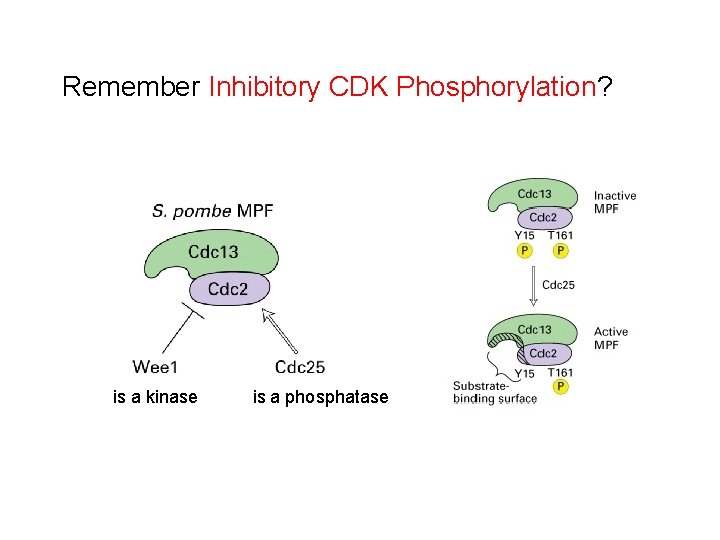 Remember Inhibitory CDK Phosphorylation?

S. pombe MPF

Cdc13

Cdc2

Wee1

is a kinase

Cdc25

is a phosphatase

Cdc13

Cdc2

Inactive MPF

Y15 T161

P P

Cdc25

Cdc13

Cdc2

Active MPF

Y15 T161

P

Substrate-binding surface